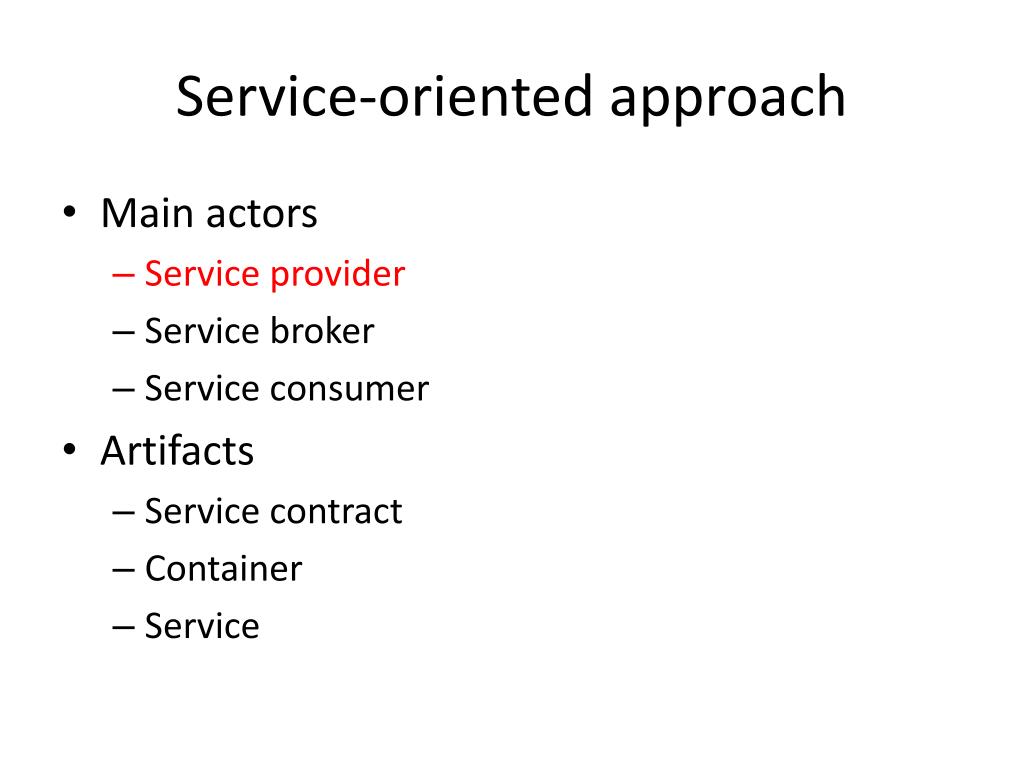 Service-oriented approach

• Main actors
– Service provider
– Service broker
– Service consumer
• Artifacts
– Service contract
– Container
– Service